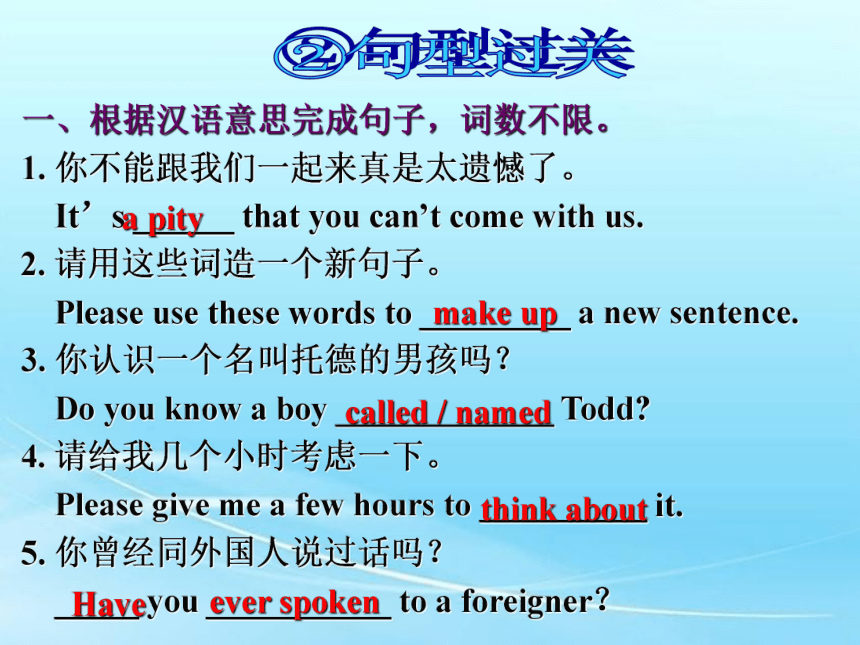 ②句型过关

一、根据汉语意思完成句子，词数不限。

1. 你不能跟我们一起来真是太遗憾了。

It’s a pity that you can’t come with us.

2. 请用这些词造一个新句子。

Please use these words to make up a new sentence.

3. 你认识一个名叫托德的男孩吗？

Do you know a boy called / named Todd?

4. 请给我几个小时考虑一下。

Please give me a few hours to think about it.

5. 你曾经同外国人说过话吗？

Have you ever spoken to a foreigner?